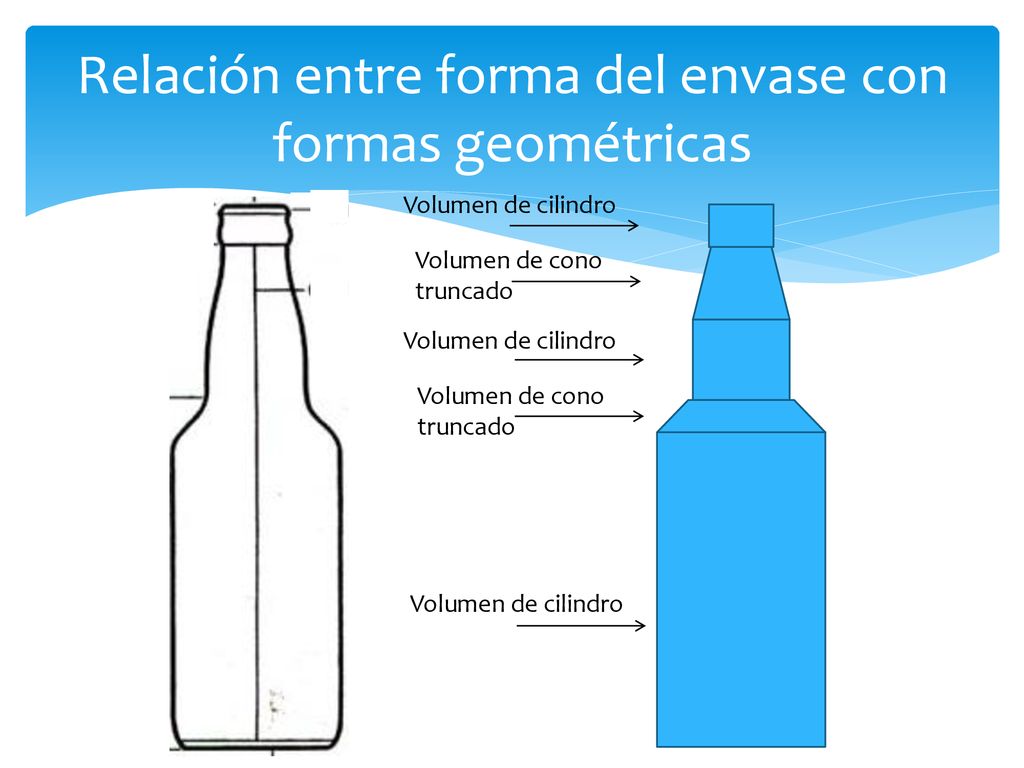 Relación entre forma del envase con formas geométricas

Volumen de cilindro

Volumen de cono truncado

Volumen de cilindro

Volumen de cono truncado

Volumen de cilindro